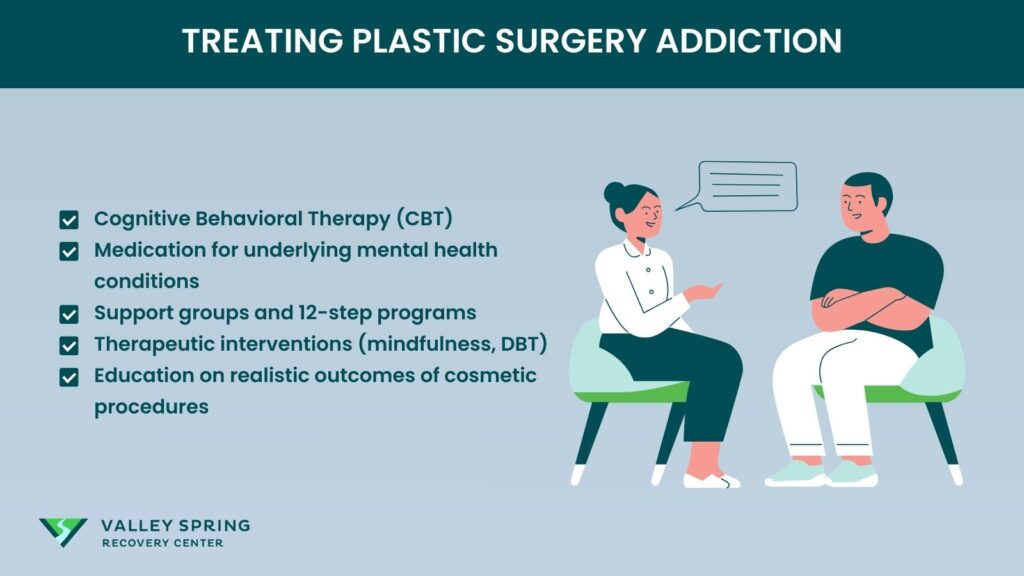 TREATING PLASTIC SURGERY ADDICTION

Cognitive Behavioral Therapy (CBT)
Medication for underlying mental health conditions
Support groups and 12-step programs
Therapeutic interventions (mindfulness, DBT)
Education on realistic outcomes of cosmetic procedures

VALLEY SPRING
RECOVERY CENTER